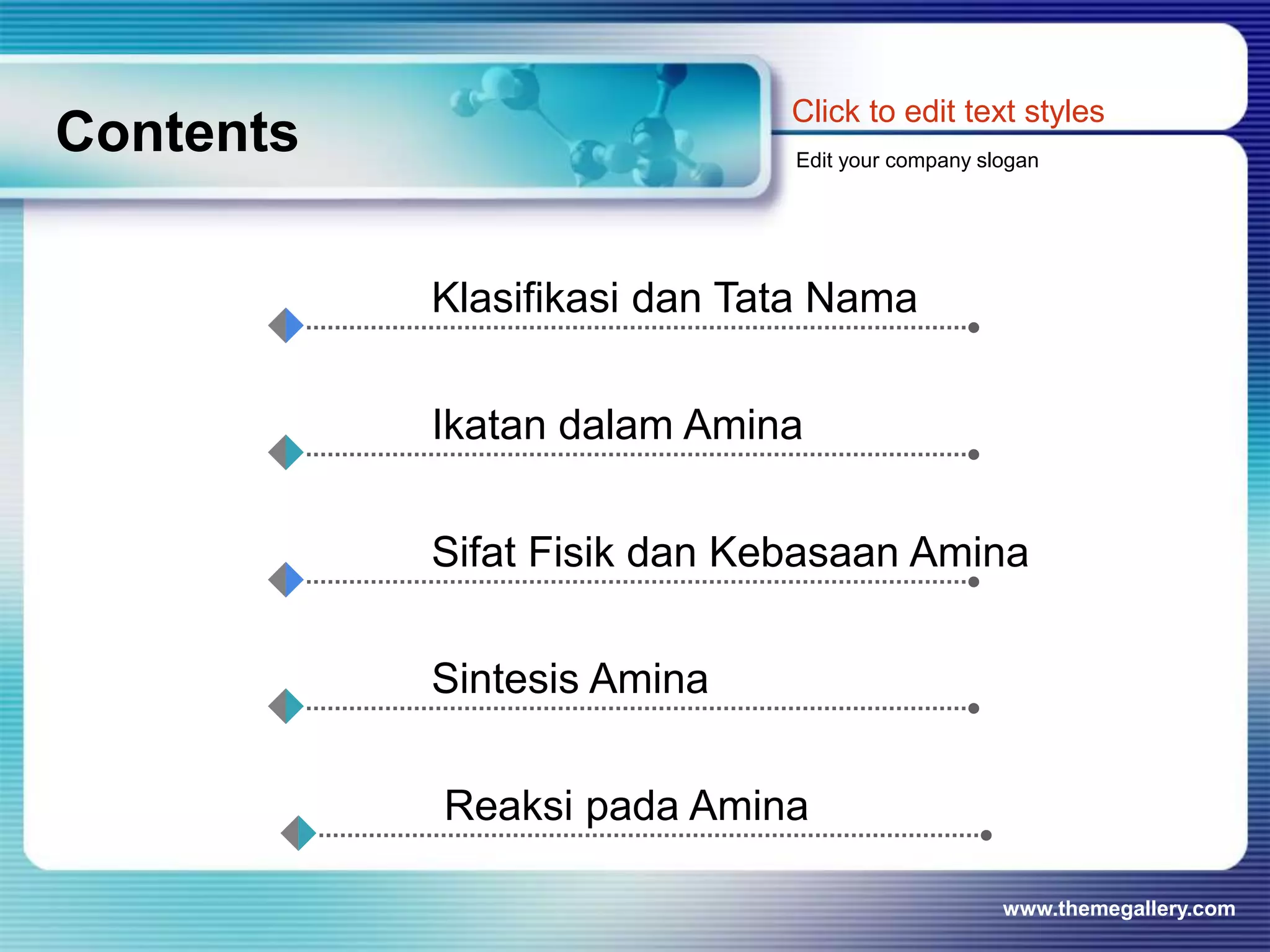 Contents

Click to edit text styles

Edit your company slogan

Klasifikasi dan Tata Nama

Ikatan dalam Amina

Sifat Fisik dan Kebasaan Amina

Sintesis Amina

Reaksi pada Amina

www.themegallery.com